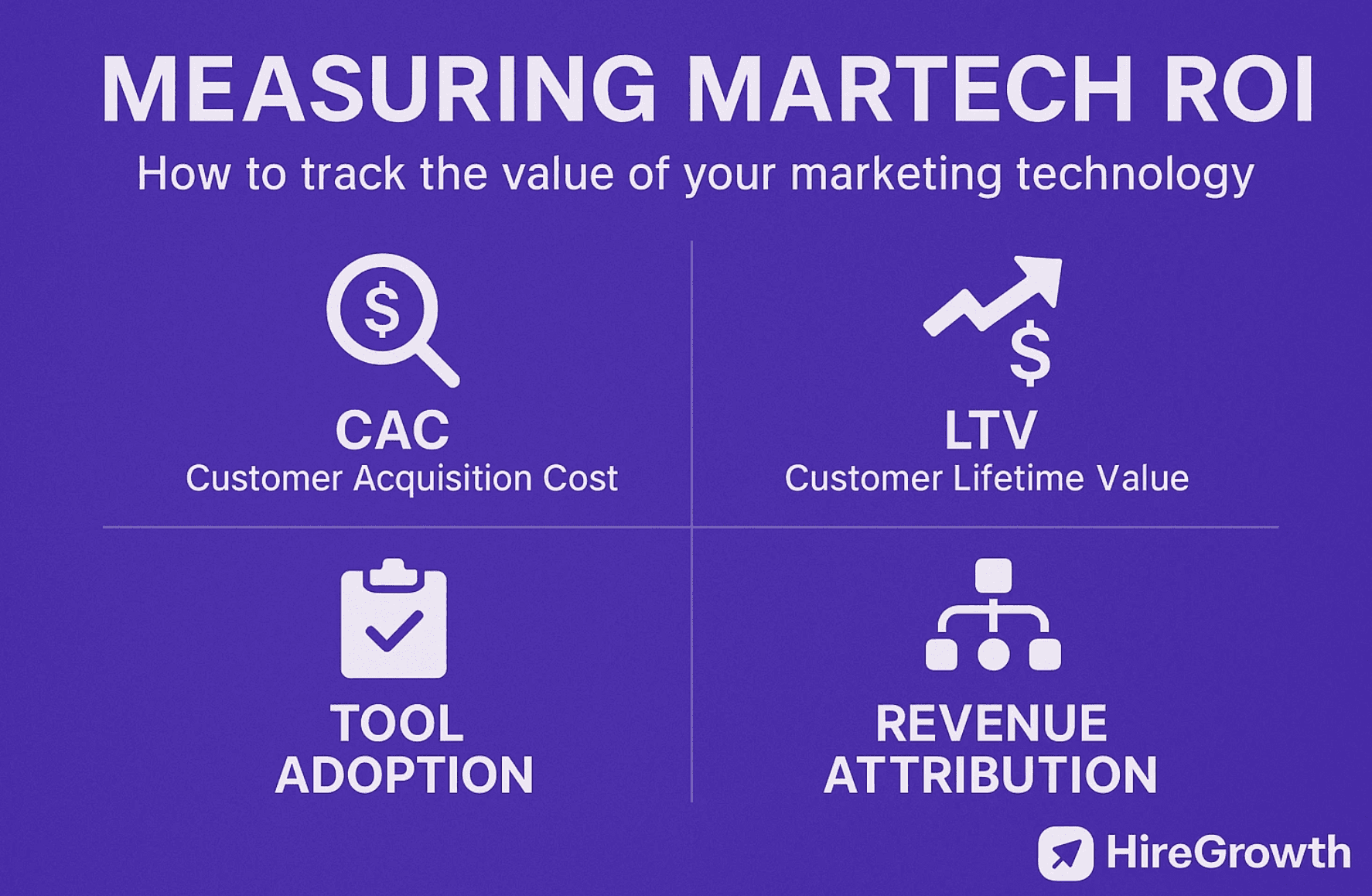 MEASURING MARTECH ROI

How to track the value of your marketing technology

$

CAC
Customer Acquisition Cost

$

LTV
Customer Lifetime Value

TOOL ADOPTION

REVENUE ATTRIBUTION

HireGrowth